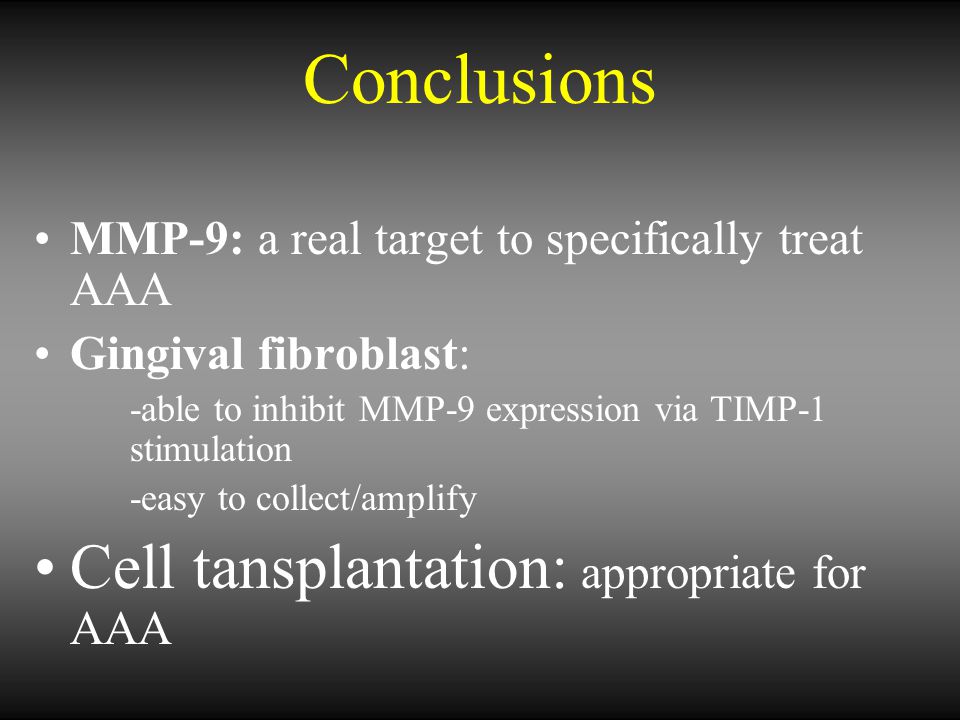 Conclusions

• MMP-9: a real target to specifically treat AAA

• Gingival fibroblast:

-able to inhibit MMP-9 expression via TIMP-1 stimulation

-easy to collect/amplify

• Cell tansplantation: appropriate for AAA